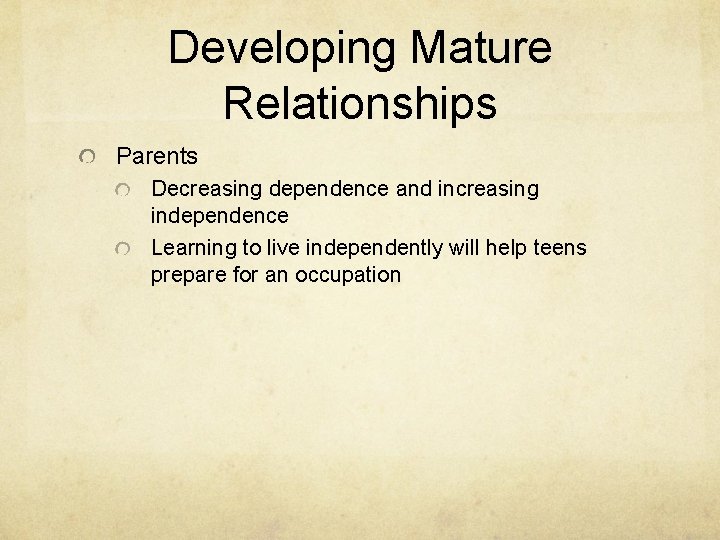 Developing Mature Relationships

• Parents
• Decreasing dependence and increasing independence
• Learning to live independently will help teens prepare for an occupation